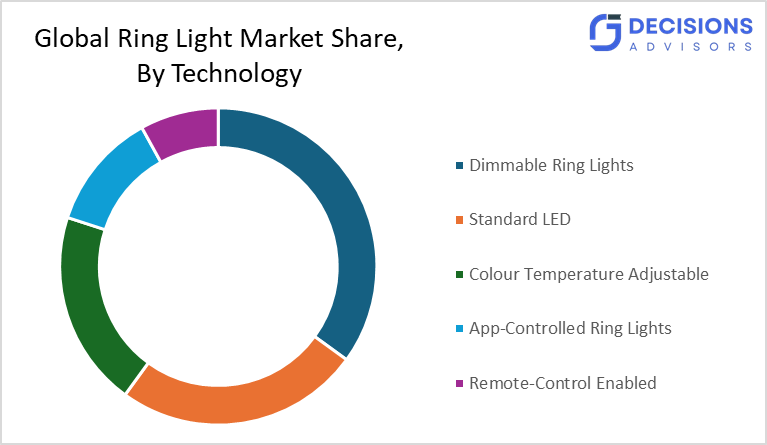 Global Ring Light Market Share, By Technology

DECISIONS
ADVISORS

Dimmable Ring Lights
Standard LED
Colour Temperature Adjustable
App-Controlled Ring Lights
Remote-Control Enabled